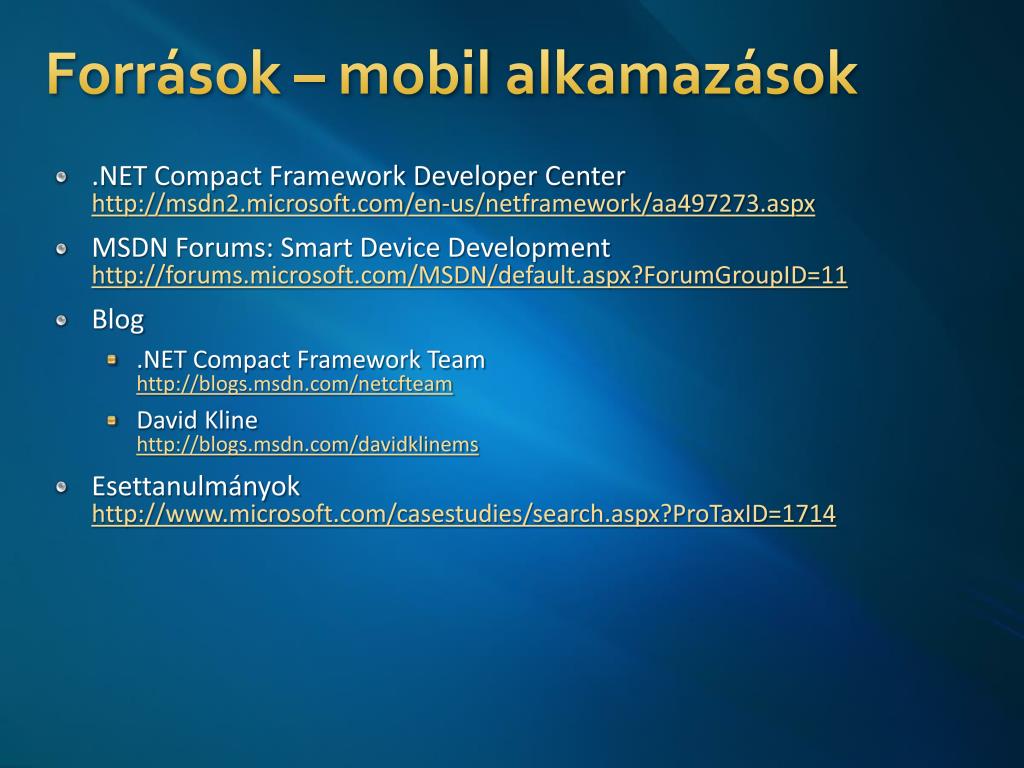 Források – mobil alkamazások

.NET Compact Framework Developer Center
http://msdn2.microsoft.com/en-us/netframework/aa497273.aspx

MSDN Forums: Smart Device Development
http://forums.microsoft.com/MSDN/default.aspx?ForumGroupID=11

Blog

.NET Compact Framework Team
http://blogs.msdn.com/netcfteam

David Kline
http://blogs.msdn.com/davidklinems

Esettanulmányok
http://www.microsoft.com/casestudies/search.aspx?ProTaxID=1714